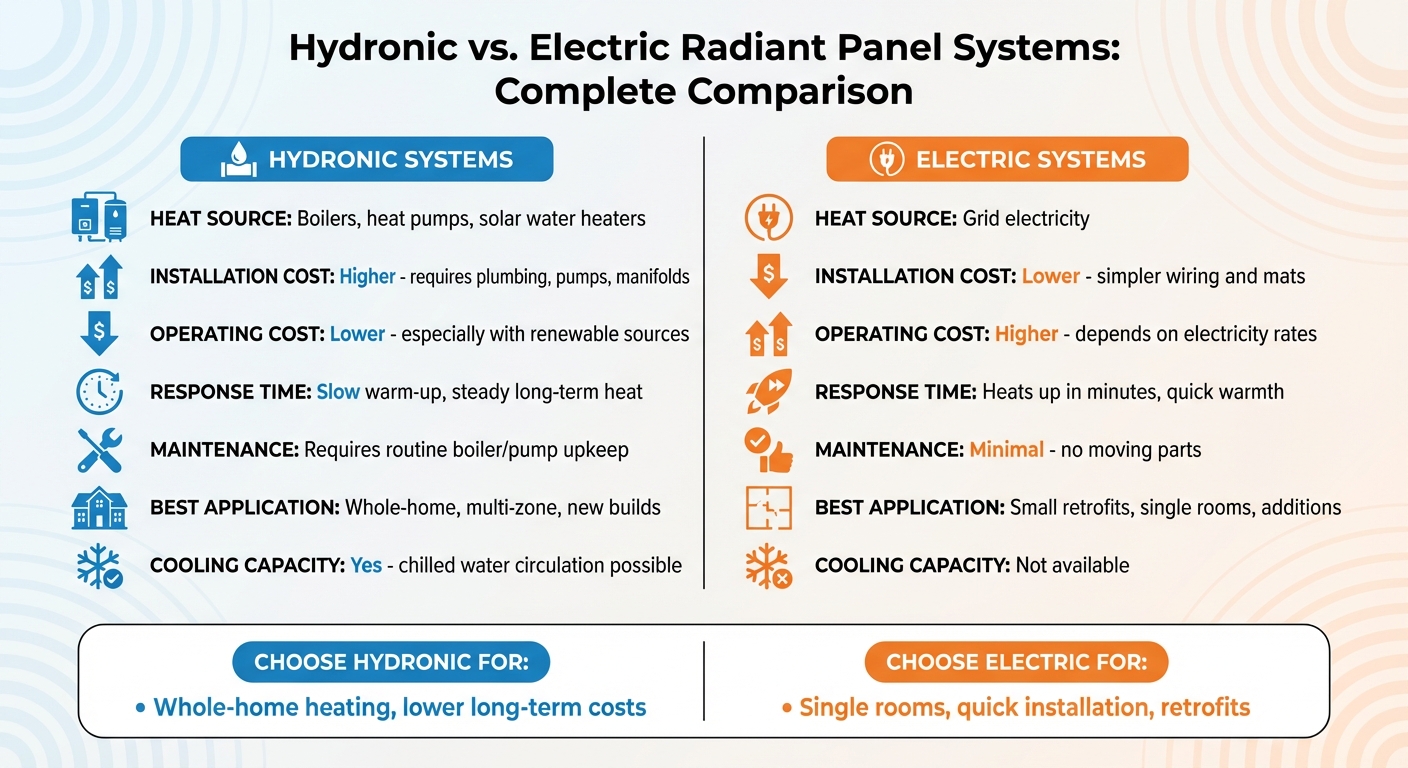 Hydronic vs. Electric Radiant Panel Systems: Complete Comparison

HYDRONIC SYSTEMS

HEAT SOURCE: Boilers, heat pumps, solar water heaters

INSTALLATION COST: Higher - requires plumbing, pumps, manifolds

OPERATING COST: Lower - especially with renewable sources

RESPONSE TIME: Slow warm-up, steady long-term heat

MAINTENANCE: Requires routine boiler/pump upkeep

BEST APPLICATION: Whole-home, multi-zone, new builds

COOLING CAPACITY: Yes - chilled water circulation possible

ELECTRIC SYSTEMS

HEAT SOURCE: Grid electricity

INSTALLATION COST: Lower - simpler wiring and mats

OPERATING COST: Higher - depends on electricity rates

RESPONSE TIME: Heats up in minutes, quick warmth

MAINTENANCE: Minimal - no moving parts

BEST APPLICATION: Small retrofits, single rooms, additions

COOLING CAPACITY: Not available

CHOOSE HYDRONIC FOR:

• Whole-home heating, lower long-term costs

CHOOSE ELECTRIC FOR:

• Single rooms, quick installation, retrofits